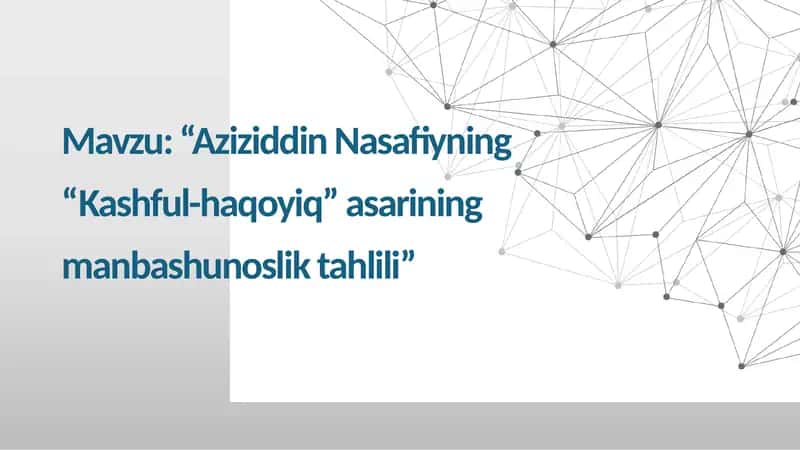 Mavzu: “Aziziddin Nasafiyning “Kashful-haqoyiq” asarining manbashunoslik tahlili”